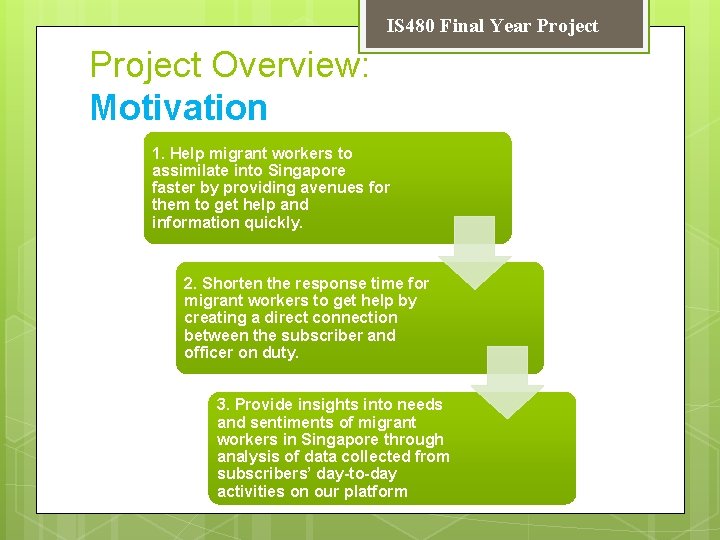 IS480 Final Year Project

Project Overview:
Motivation

1. Help migrant workers to assimilate into Singapore faster by providing avenues for them to get help and information quickly.

2. Shorten the response time for migrant workers to get help by creating a direct connection between the subscriber and officer on duty.

3. Provide insights into needs and sentiments of migrant workers in Singapore through analysis of data collected from subscribers' day-to-day activities on our platform